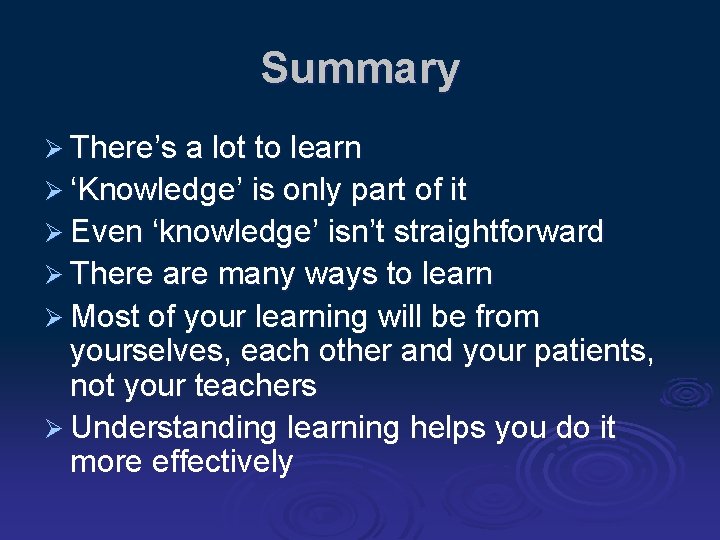 Summary

➢ There’s a lot to learn
➢ ‘Knowledge’ is only part of it
➢ Even ‘knowledge’ isn’t straightforward
➢ There are many ways to learn
➢ Most of your learning will be from yourselves, each other and your patients, not your teachers
➢ Understanding learning helps you do it more effectively